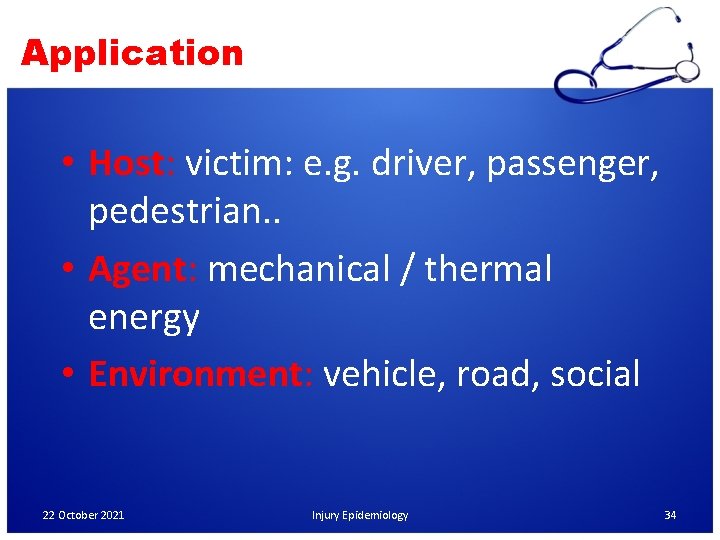 Application

• Host: victim: e.g. driver, passenger, pedestrian..

• Agent: mechanical / thermal energy

• Environment: vehicle, road, social

22 October 2021

Injury Epidemiology

34